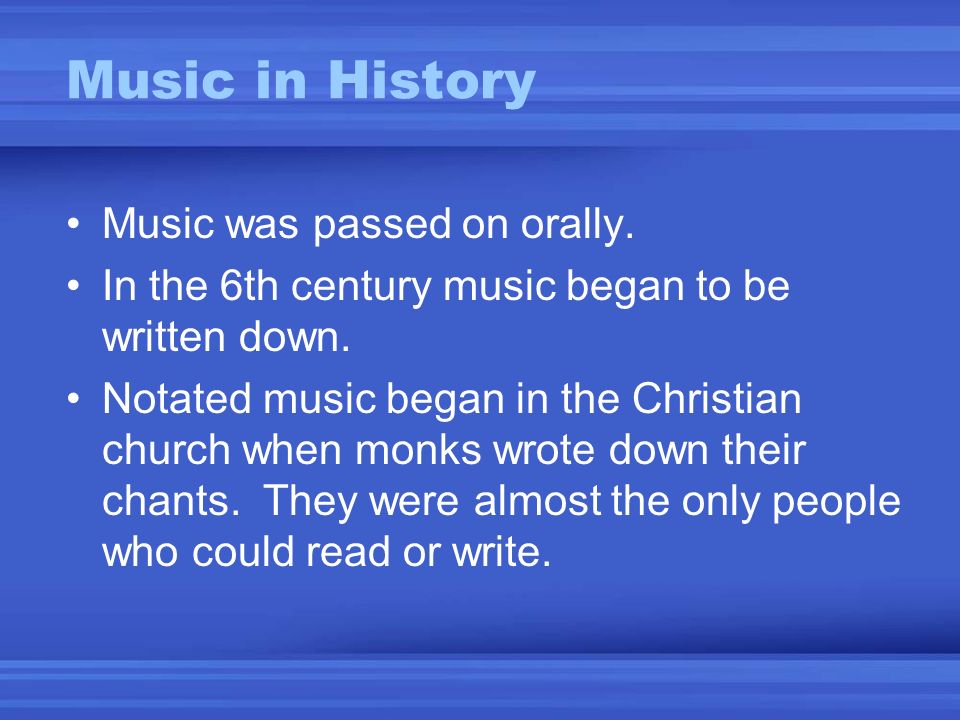 Music in History

• Music was passed on orally.
• In the 6th century music began to be written down.
• Notated music began in the Christian church when monks wrote down their chants. They were almost the only people who could read or write.